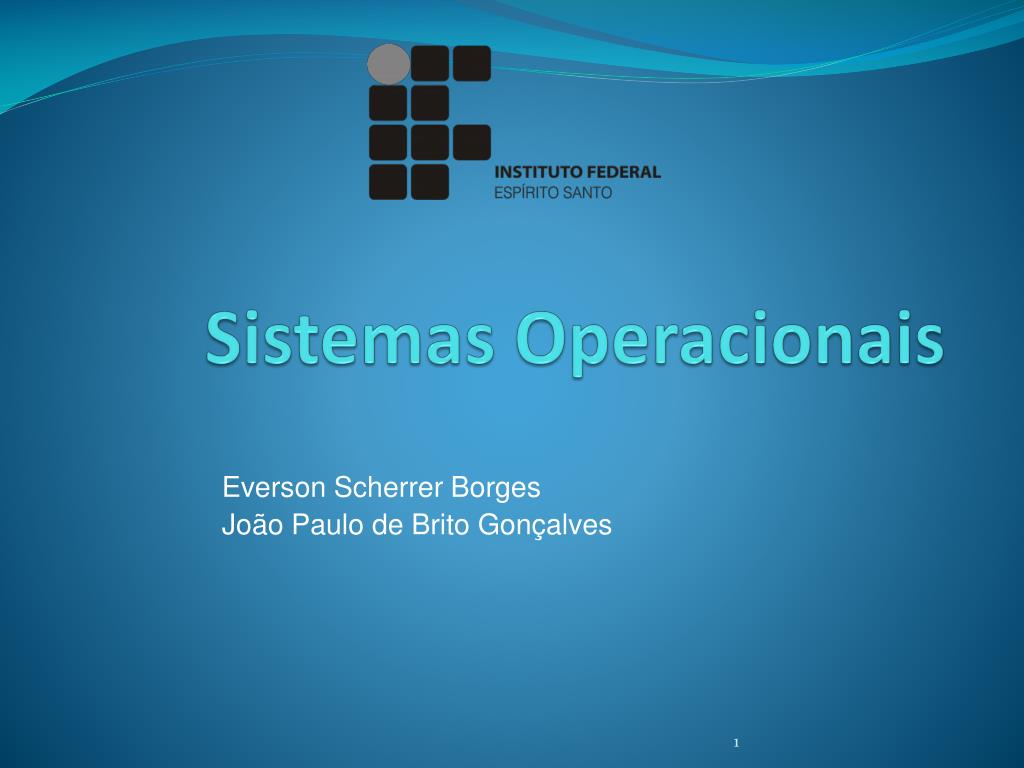 INSTITUTO FEDERAL
ESPÍRITO SANTO

Sistemas Operacionais

Everson Scherrer Borges
João Paulo de Brito Gonçalves

1